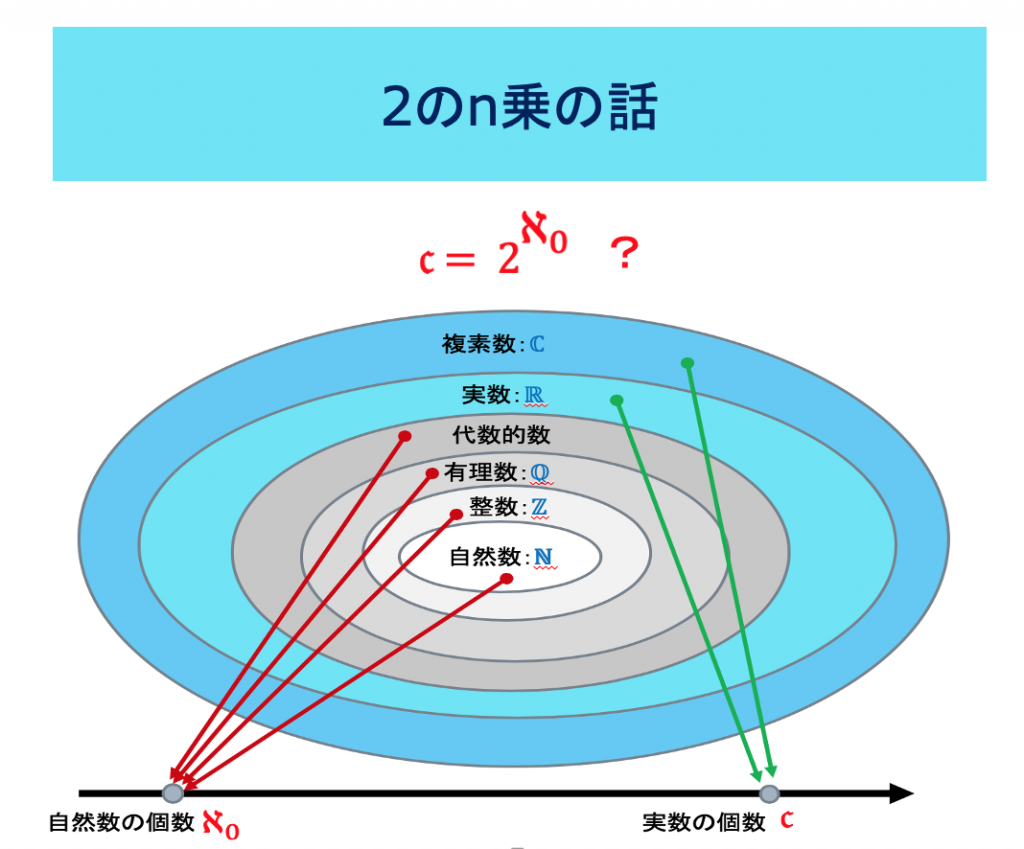 2のn乗の話

$\mathfrak{c} = 2^{\aleph_0}$ ？

複素数：$\mathbb{C}$

実数：$\mathbb{R}$

代数的数

有理数：$\mathbb{Q}$

整数：$\mathbb{Z}$

自然数：$\mathbb{N}$

自然数の個数 $\aleph_0$

実数の個数 $\mathfrak{c}$